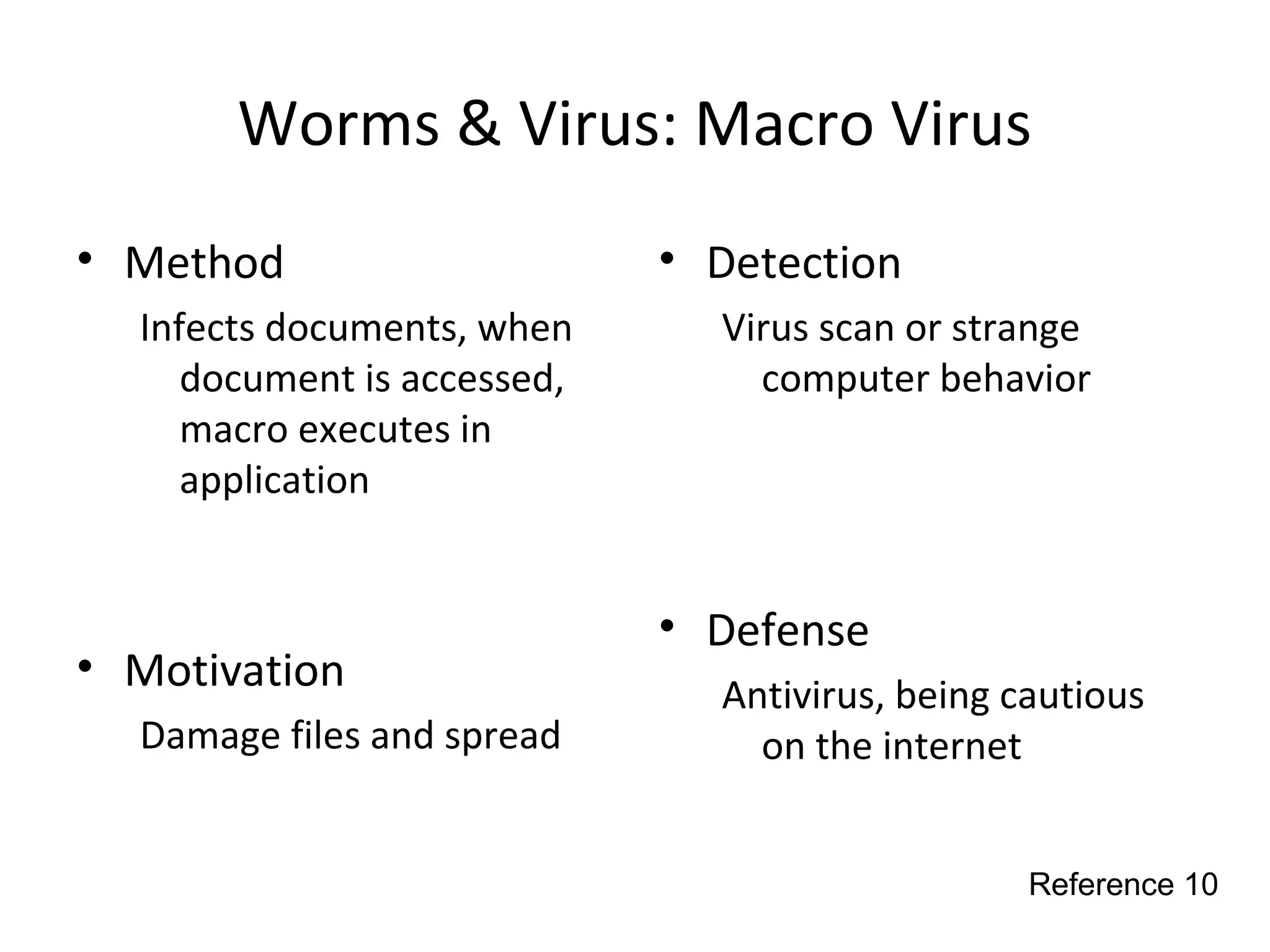 Worms & Virus: Macro Virus

• Method

Infects documents, when document is accessed, macro executes in application

• Motivation

Damage files and spread

• Detection

Virus scan or strange computer behavior

• Defense

Antivirus, being cautious on the internet

Reference 10